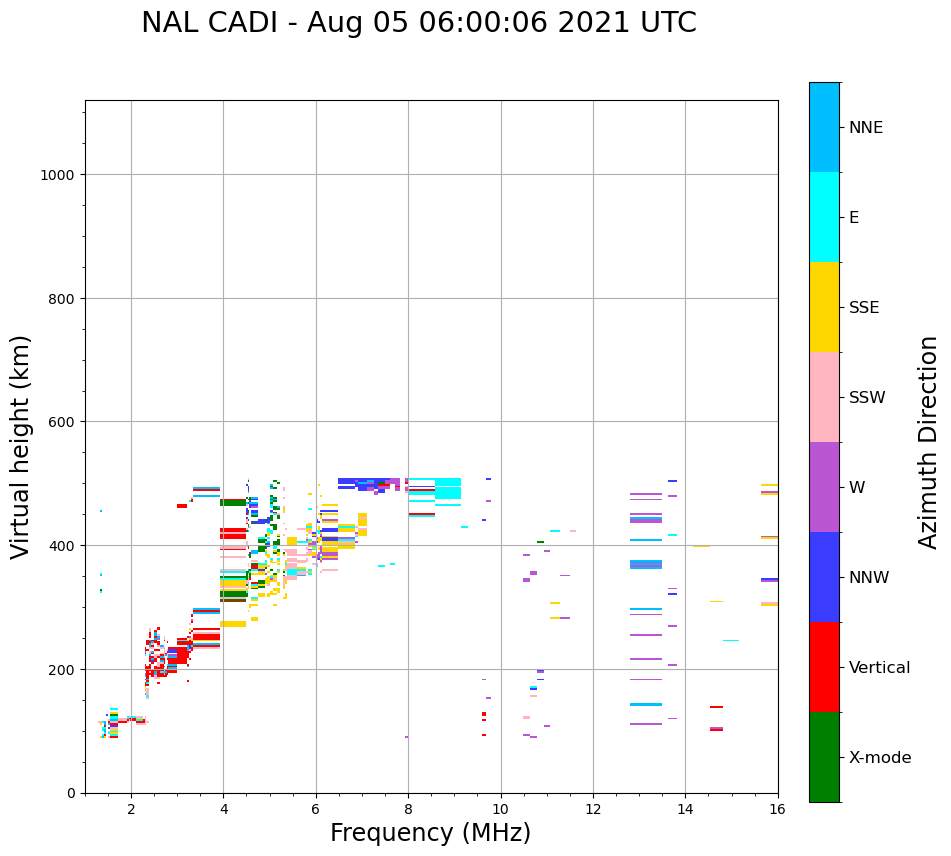 NAL CADI - Aug 05 06:00:06 2021 UTC

Virtual height (km)

1000
800
600
400
200
0

2
4
6
8
10
12
14
16

Frequency (MHz)

NNE
E
SSE
SSW
W
NNW
Vertical
X-mode

Azimuth Direction